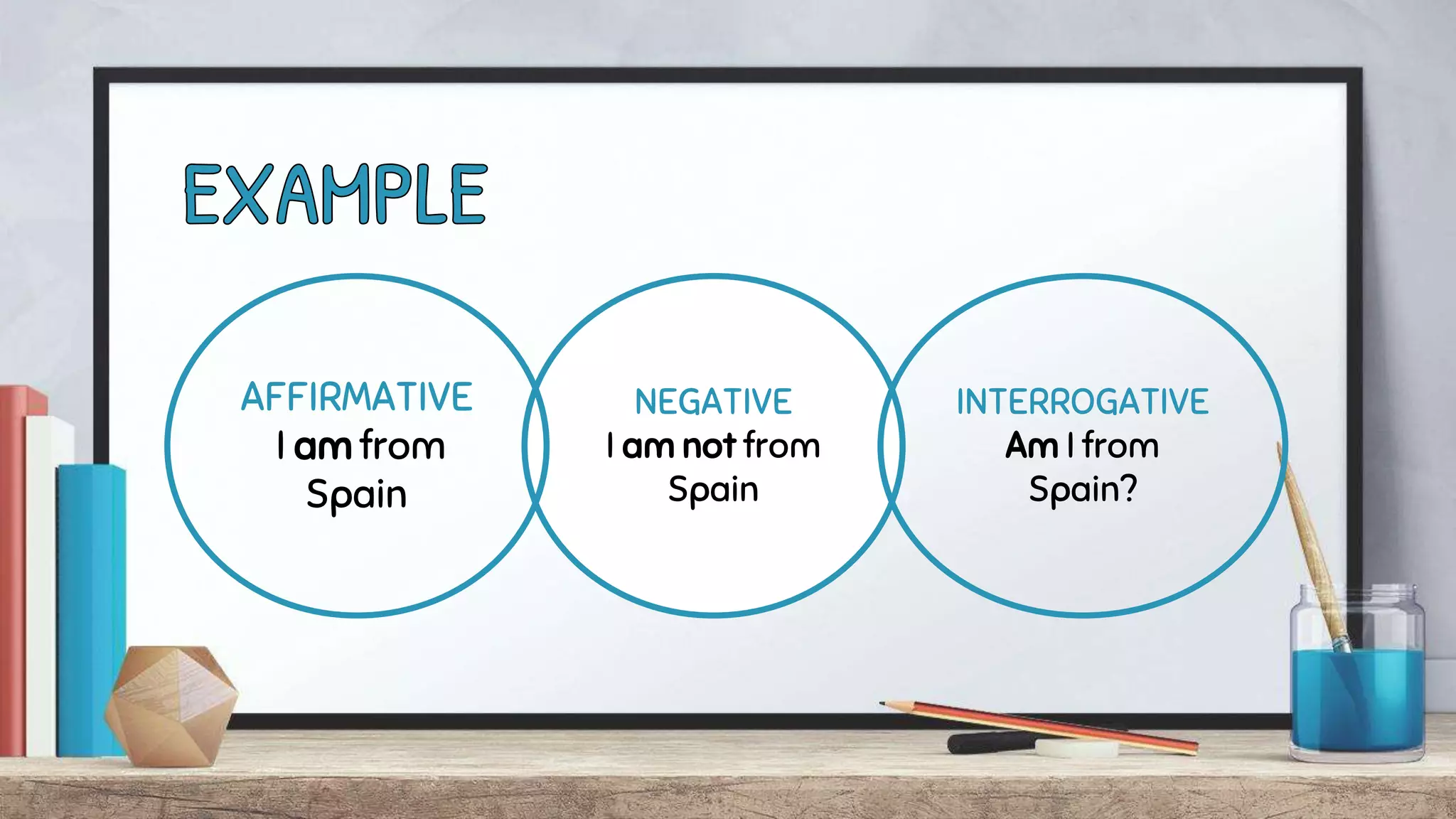 EXAMPLE

AFFIRMATIVE
I am from Spain

NEGATIVE
I am not from Spain

INTERROGATIVE
Am I from Spain?